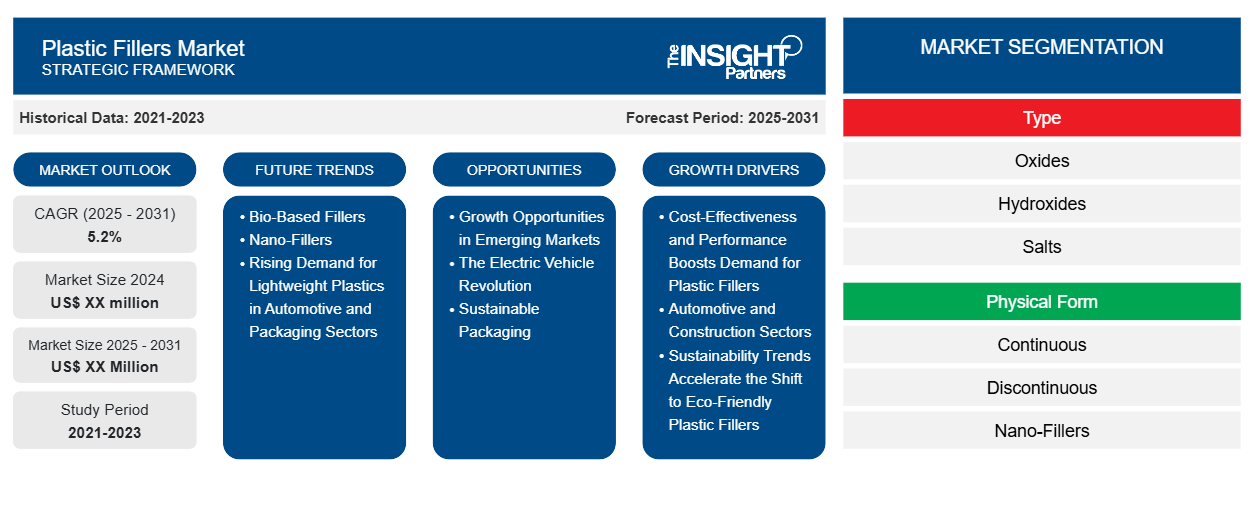 Plastic Fillers Market
STRATEGIC FRAMEWORK

The INSIGHT Partners

Historical Data: 2021-2023

Forecast Period: 2025-2031

MARKET OUTLOOK

CAGR (2025 - 2031)
5.2%

Market Size 2024
US$ XX million

Market Size 2025 - 2031
US$ XX Million

Study Period
2021-2023

FUTURE TRENDS

• Bio-Based Fillers
• Nano-Fillers
• Rising Demand for Lightweight Plastics in Automotive and Packaging Sectors

OPPORTUNITIES

• Growth Opportunities in Emerging Markets
• The Electric Vehicle Revolution
• Sustainable Packaging

GROWTH DRIVERS

• Cost-Effectiveness and Performance Boosts Demand for Plastic Fillers
• Automotive and Construction Sectors
• Sustainability Trends Accelerate the Shift to Eco-Friendly Plastic Fillers

MARKET SEGMENTATION

Type

Oxides

Hydroxides

Salts

Physical Form

Continuous

Discontinuous

Nano-Fillers